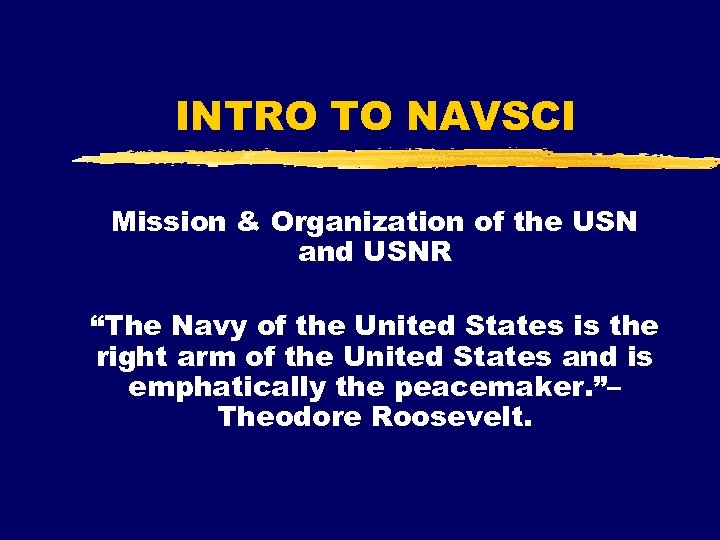 INTRO TO NAVSCI

Mission & Organization of the USN and USNR

“The Navy of the United States is the right arm of the United States and is emphatically the peacemaker.”– Theodore Roosevelt.